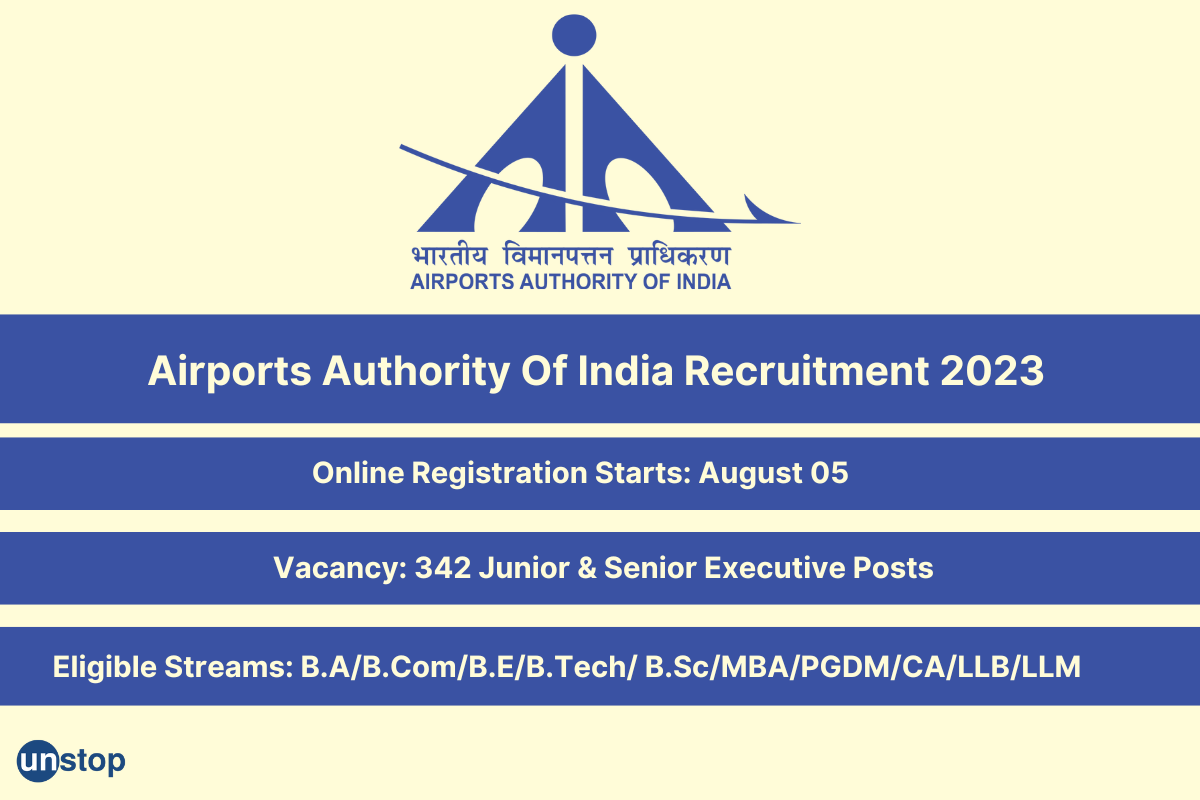 भारतीय विमानपत्तन प्राधिकरण
AIRPORTS AUTHORITY OF INDIA

Airports Authority Of India Recruitment 2023

Online Registration Starts: August 05

Vacancy: 342 Junior & Senior Executive Posts

Eligible Streams: B.A/B.Com/B.E/B.Tech/ B.Sc/MBA/PGDM/CA/LLB/LLM

unstop